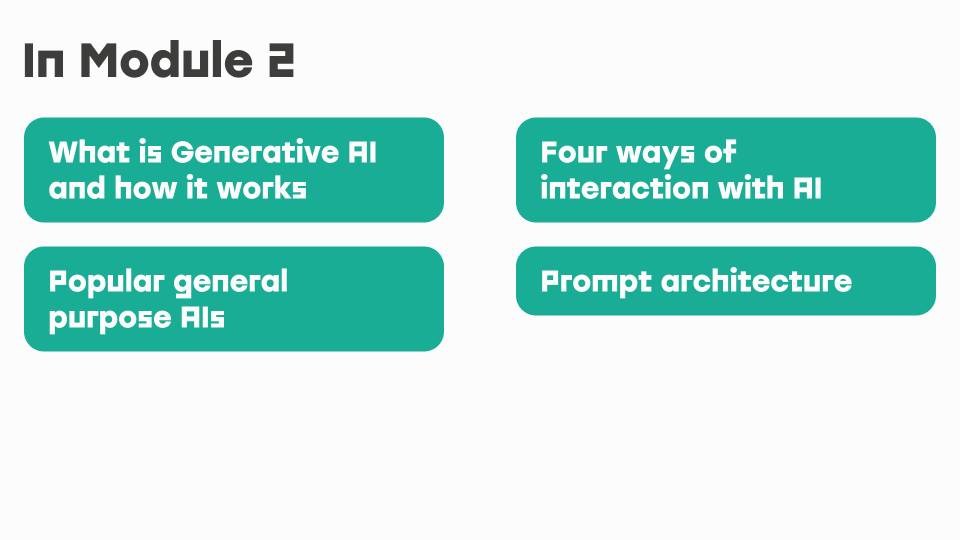 In Module 2

What is Generative AI and how it works

Popular general purpose AIs

Four ways of interaction with AI

Prompt architecture